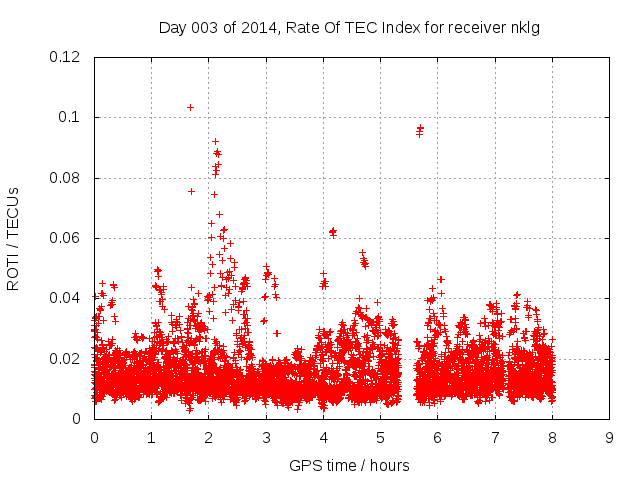 Day 003 of 2014, Rate Of TEC Index for receiver nklg

ROTI / TECUs

0.12
0.1
0.08
0.06
0.04
0.02
0

0 1 2 3 4 5 6 7 8 9

GPS time / hours